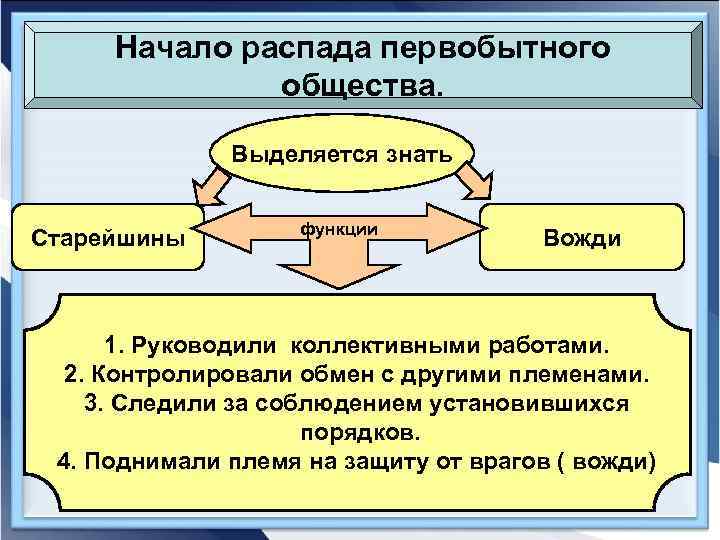 Начало распада первобытного общества.

Выделяется знать

Старейшины

функции

Вожди

1. Руководили коллективными работами.
2. Контролировали обмен с другими племенами.
3. Следили за соблюдением установившихся порядков.
4. Поднимали племя на защиту от врагов ( вожди)